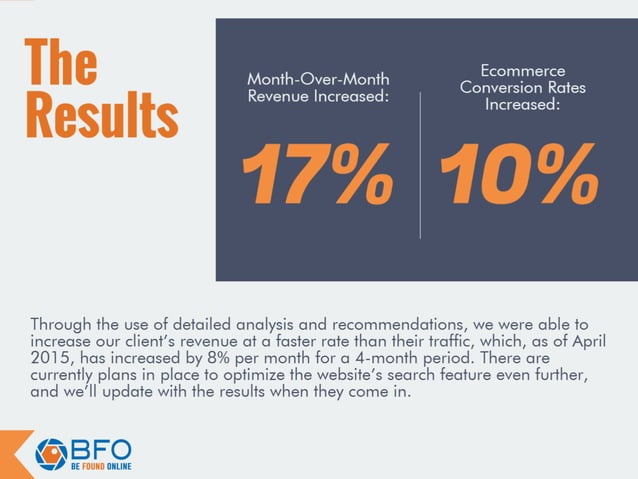 The Results

Month-Over-Month Revenue Increased:

17%

Ecommerce Conversion Rates Increased:

10%

Through the use of detailed analysis and recommendations, we were able to increase our client's revenue at a faster rate than their traffic, which, as of April 2015, has increased by 8% per month for a 4-month period. There are currently plans in place to optimize the website's search feature even further, and we'll update with the results when they come in.

BFO
BE FOUND ONLINE